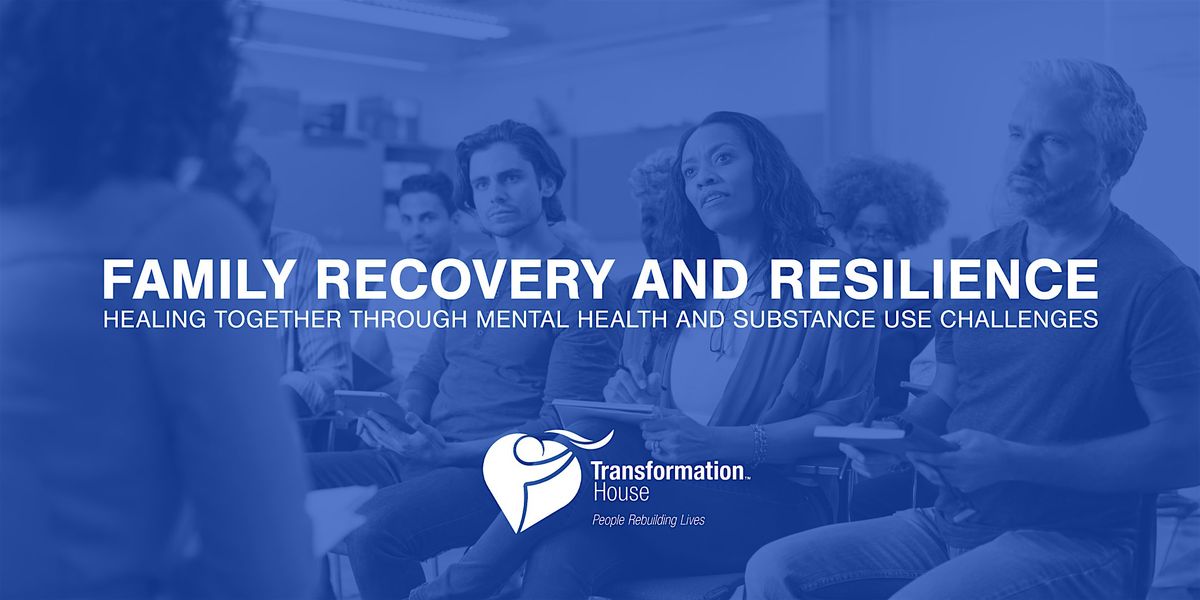 FAMILY RECOVERY AND RESILIENCE
HEALING TOGETHER THROUGH MENTAL HEALTH AND SUBSTANCE USE CHALLENGES

Transformation™
House
People Rebuilding Lives